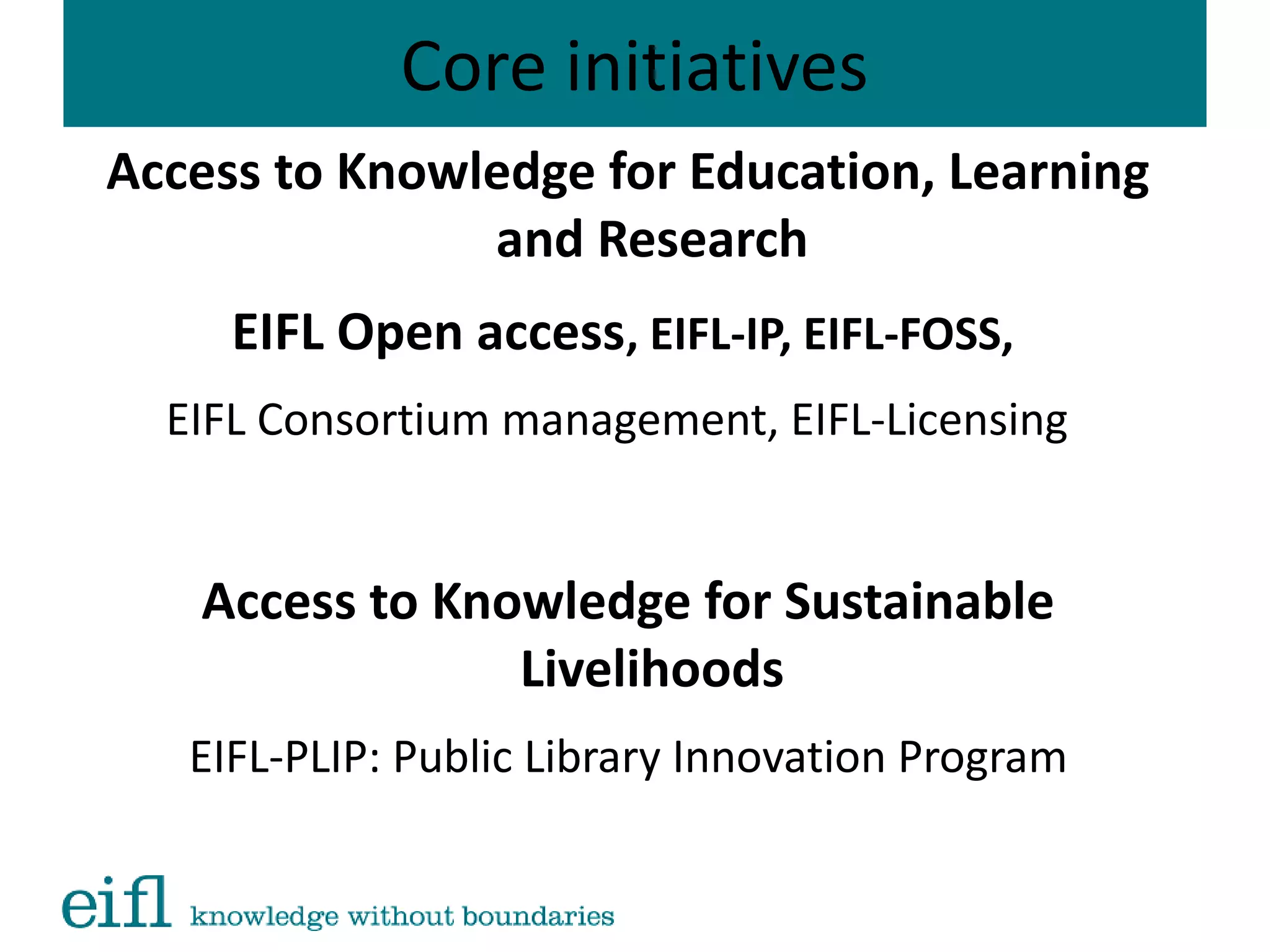 Core initiatives

Access to Knowledge for Education, Learning and Research

EIFL Open access, EIFL-IP, EIFL-FOSS,

EIFL Consortium management, EIFL-Licensing

Access to Knowledge for Sustainable Livelihoods

EIFL-PLIP: Public Library Innovation Program

eifl knowledge without boundaries